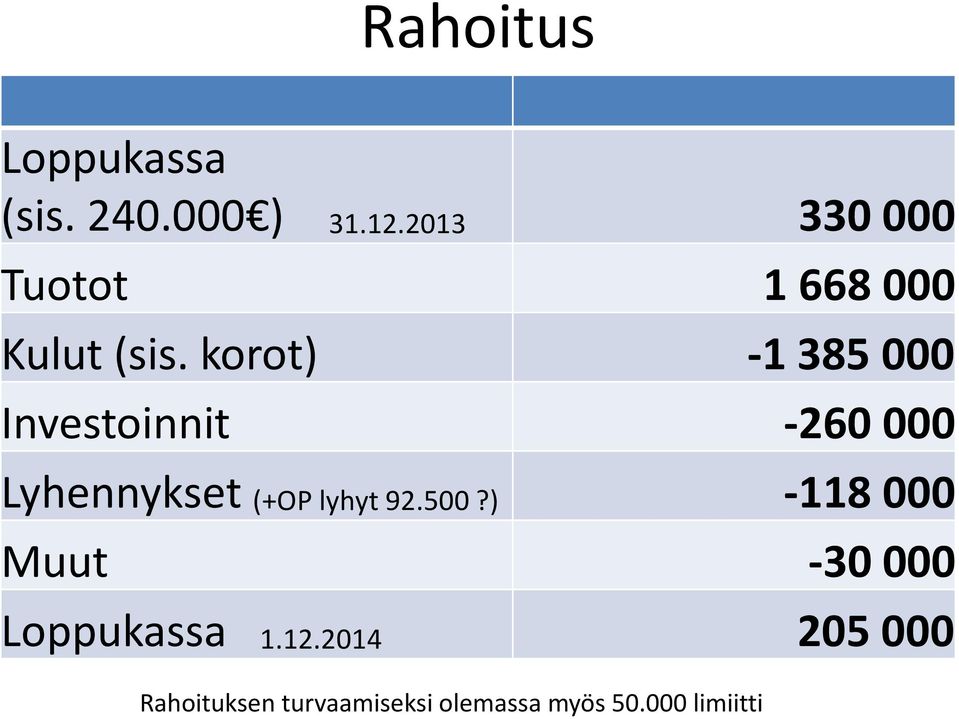 Rahoitus

| | |
|---|---|
| Loppukassa (sis. 240.000€) 31.12.2013 | 330 000 |
| Tuotot | 1 668 000 |
| Kulut (sis. korot) | -1 385 000 |
| Investoinnit | -260 000 |
| Lyhennykset (+OP lyhyt 92.500 ?) | -118 000 |
| Muut | -30 000 |
| Loppukassa 1.12.2014 | 205 000 |

Rahoituksen turvaamiseksi olemassa myös 50.000 limiitti